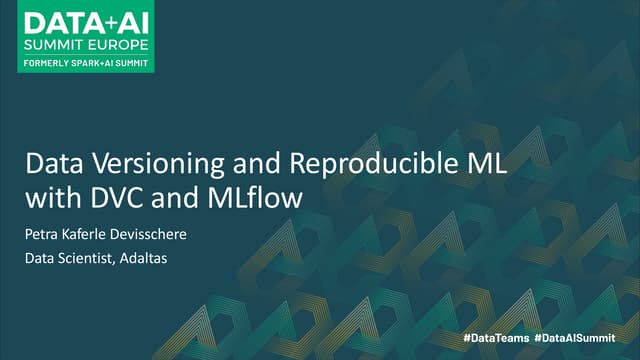 DATA+AI
SUMMIT EUROPE
FORMERLY SPARK+AI SUMMIT

Data Versioning and Reproducible ML with DVC and MLflow

Petra Kaferle Devisschere

Data Scientist, Adaltas

#DataTeams #DataAISummit